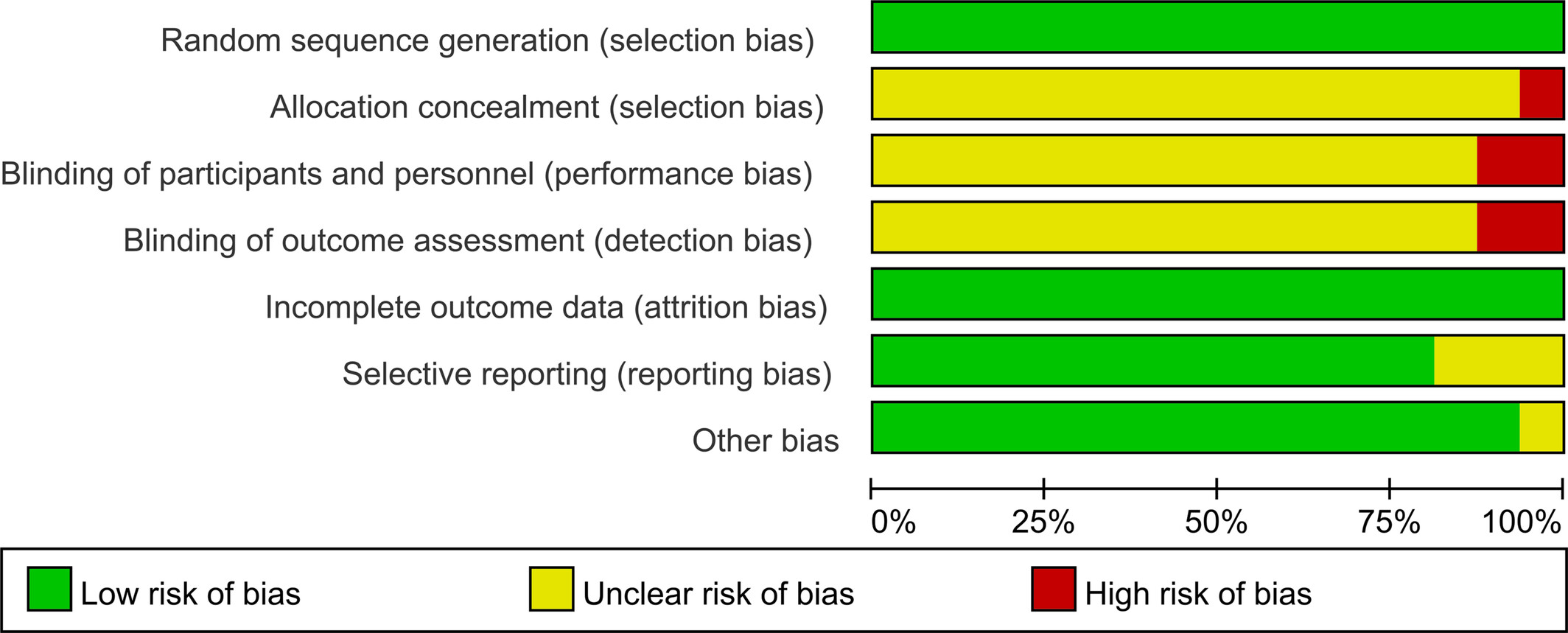 Random sequence generation (selection bias)
Allocation concealment (selection bias)
Blinding of participants and personnel (performance bias)
Blinding of outcome assessment (detection bias)
Incomplete outcome data (attrition bias)
Selective reporting (reporting bias)
Other bias

0% 25% 50% 75% 100%

Low risk of bias
Unclear risk of bias
High risk of bias